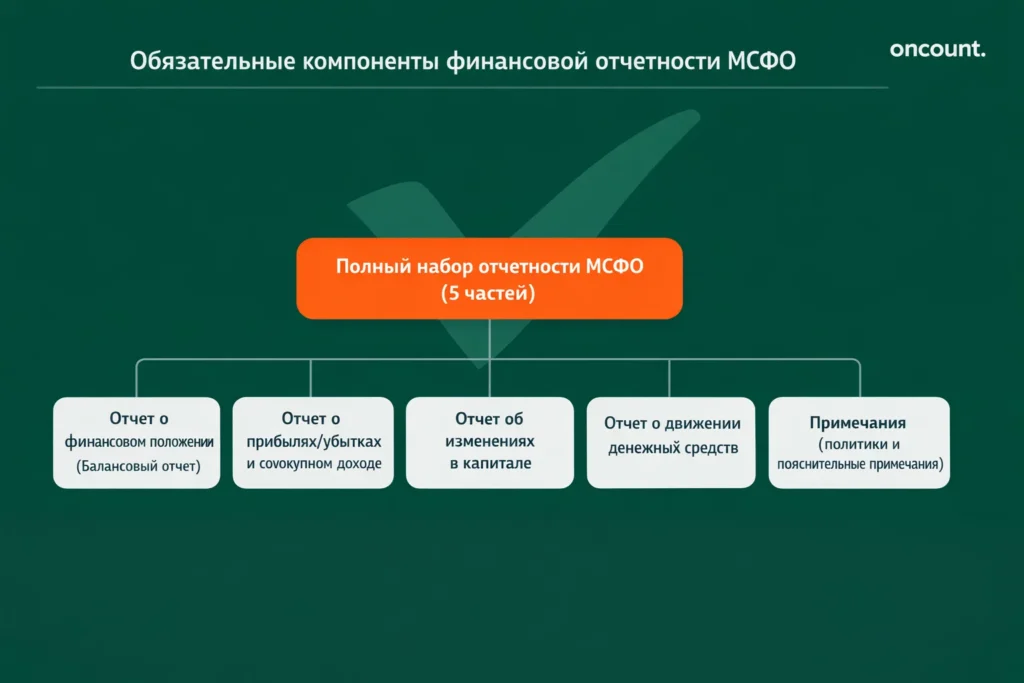 Обязательные компоненты финансовой отчетности МСФО

oncount.

Полный набор отчетности МСФО (5 частей)

Отчет о финансовом положении (Балансовый отчет)

Отчет о прибылях/убытках и совокупном доходе

Отчет об изменениях в капитале

Отчет о движении денежных средств

Примечания (политики и пояснительные примечания)